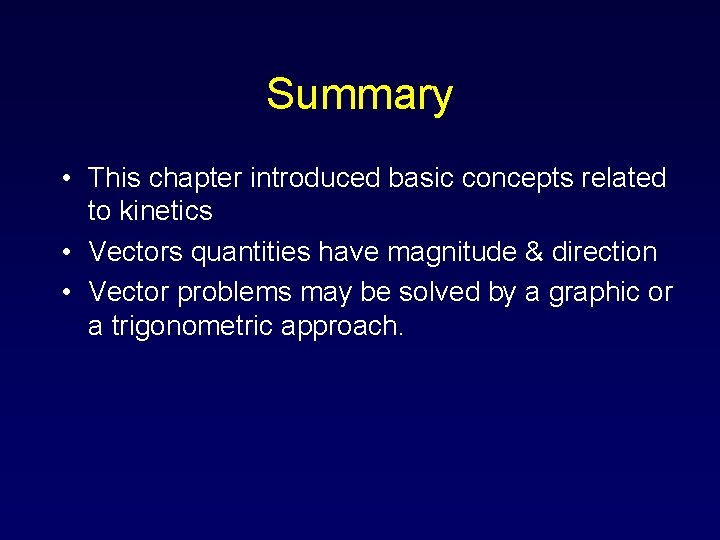 Summary

• This chapter introduced basic concepts related to kinetics
• Vectors quantities have magnitude & direction
• Vector problems may be solved by a graphic or a trigonometric approach.